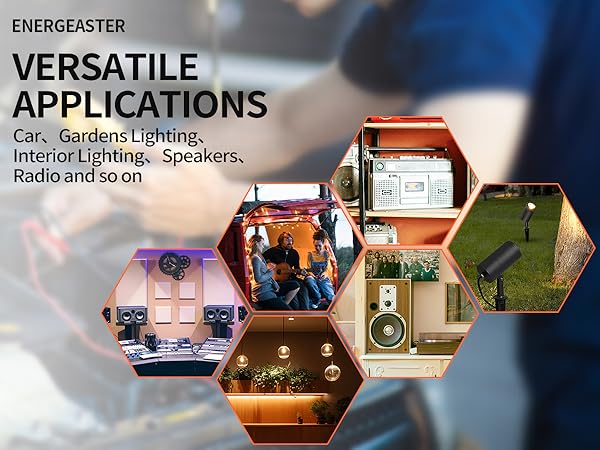 ENERGEASTER

VERSATILE APPLICATIONS

Car、Gardens Lighting、Interior Lighting、Speakers、Radio and so on